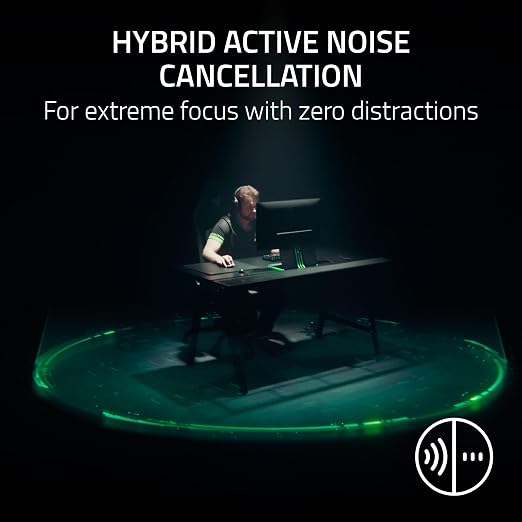 HYBRID ACTIVE NOISE CANCELLATION

For extreme focus with zero distractions